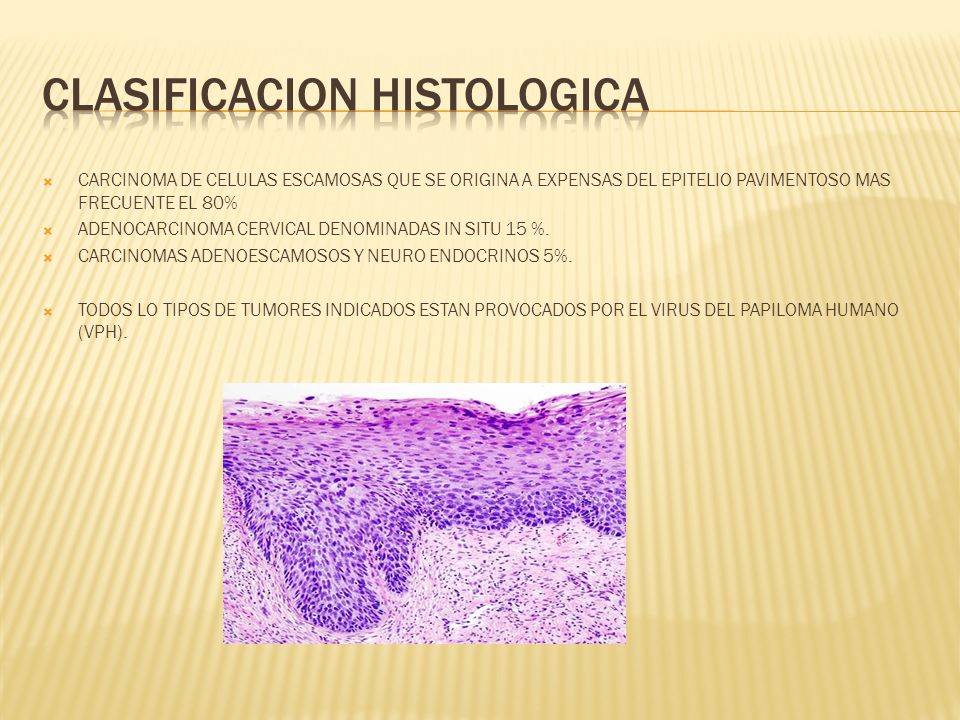 CLASIFICACION HISTOLOGICA

CARCINOMA DE CELULAS ESCAMOSAS QUE SE ORIGINA A EXPENSAS DEL EPITELIO PAVIMENTOSO MAS FRECUENTE EL 80%

ADENOCARCINOMA CERVICAL DENOMINADAS IN SITU 15 %.

CARCINOMAS ADENOESCAMOSOS Y NEURO ENDOCRINOS 5%.

TODOS LO TIPOS DE TUMORES INDICADOS ESTAN PROVOCADOS POR EL VIRUS DEL PAPILOMA HUMANO (VPH).